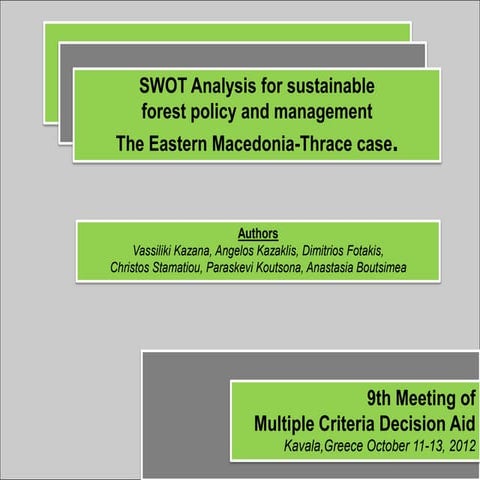 SWOT Analysis for sustainable forest policy and management
The Eastern Macedonia-Thrace case.

Authors
Vassiliki Kazana, Angelos Kazaklis, Dimitrios Fotakis, Christos Stamatiou, Paraskevi Koutsona, Anastasia Boutsimea

9th Meeting of
Multiple Criteria Decision Aid
Kavala,Greece October 11-13, 2012